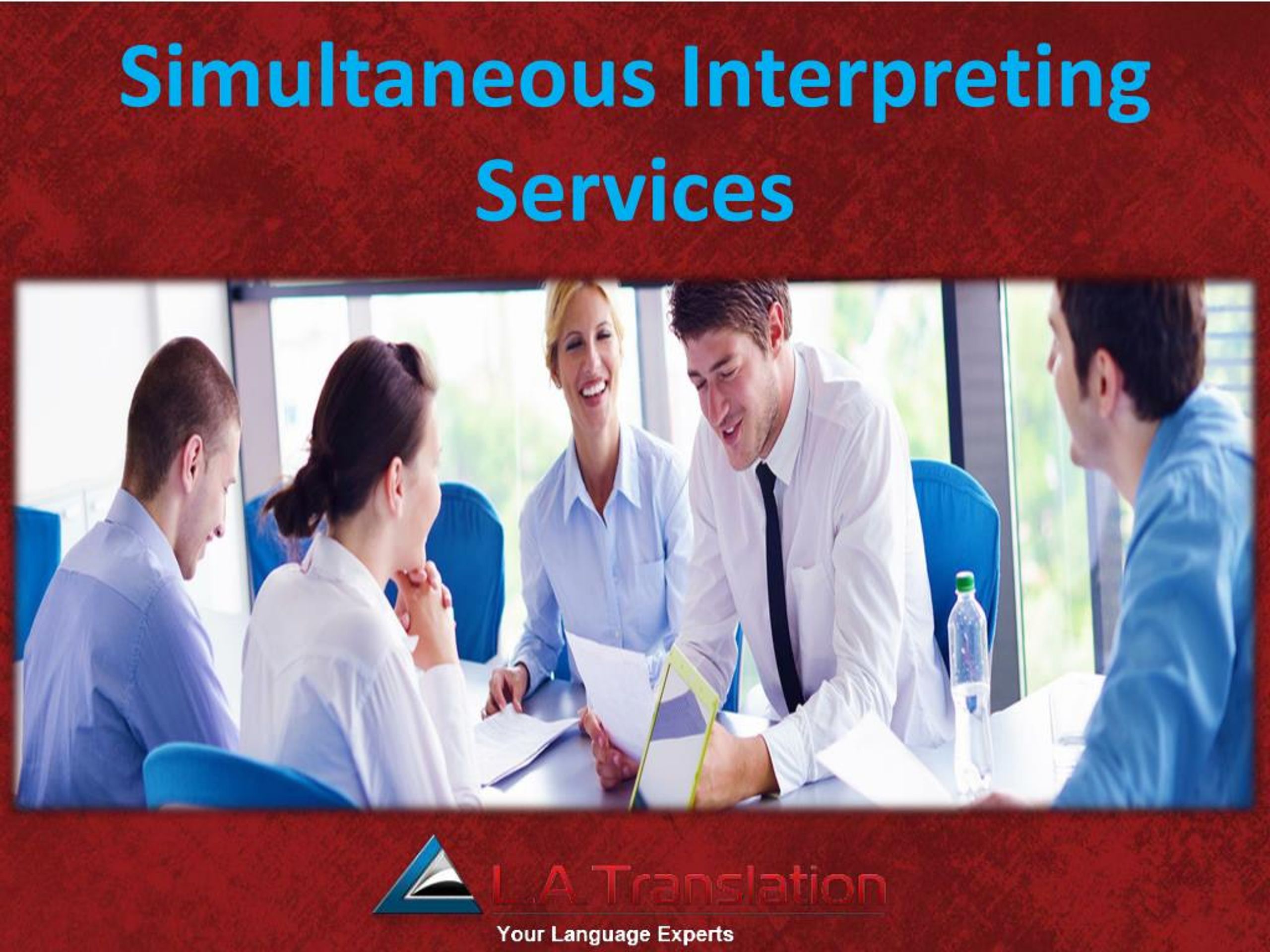 Simultaneous Interpreting Services

L.A Translation

Your Language Experts